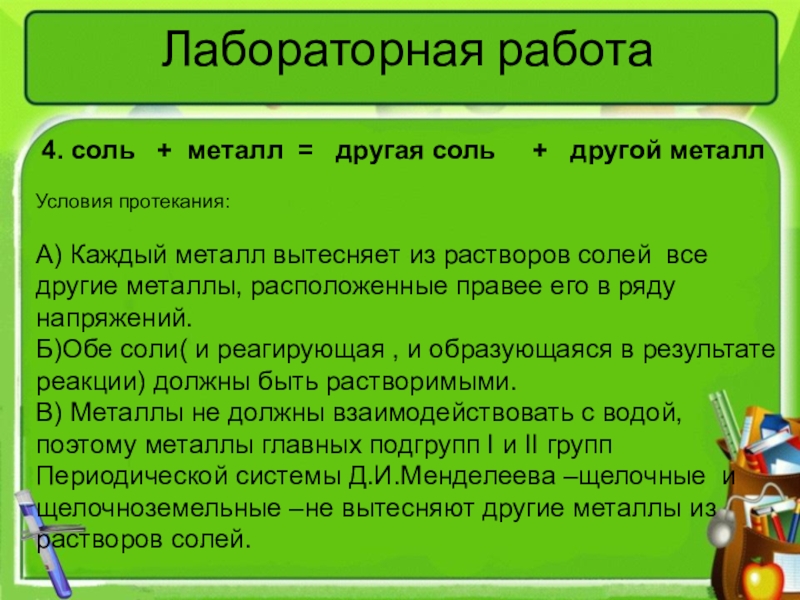 Лабораторная работа

4. соль + металл = другая соль + другой металл

Условия протекания:

А) Каждый металл вытесняет из растворов солей все другие металлы, расположенные правее его в ряду напряжений.
Б)Обе соли( и реагирующая , и образующаяся в результате реакции) должны быть растворимыми.
В) Металлы не должны взаимодействовать с водой, поэтому металлы главных подгрупп I и II групп Периодической системы Д.И.Менделеева –щелочные и щелочноземельные –не вытесняют другие металлы из растворов солей.